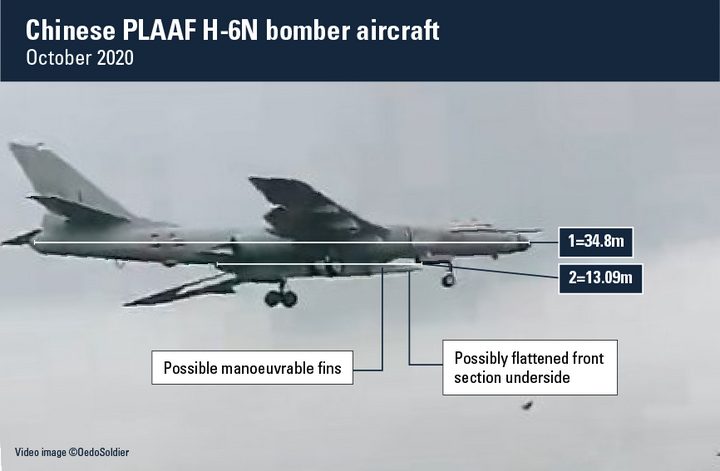 Chinese PLAAF H-6N bomber aircraft
October 2020

1=34.8m

2=13.09m

Possible manoeuvrable fins

Possibly flattened front section underside

Video image ©OedoSoldier